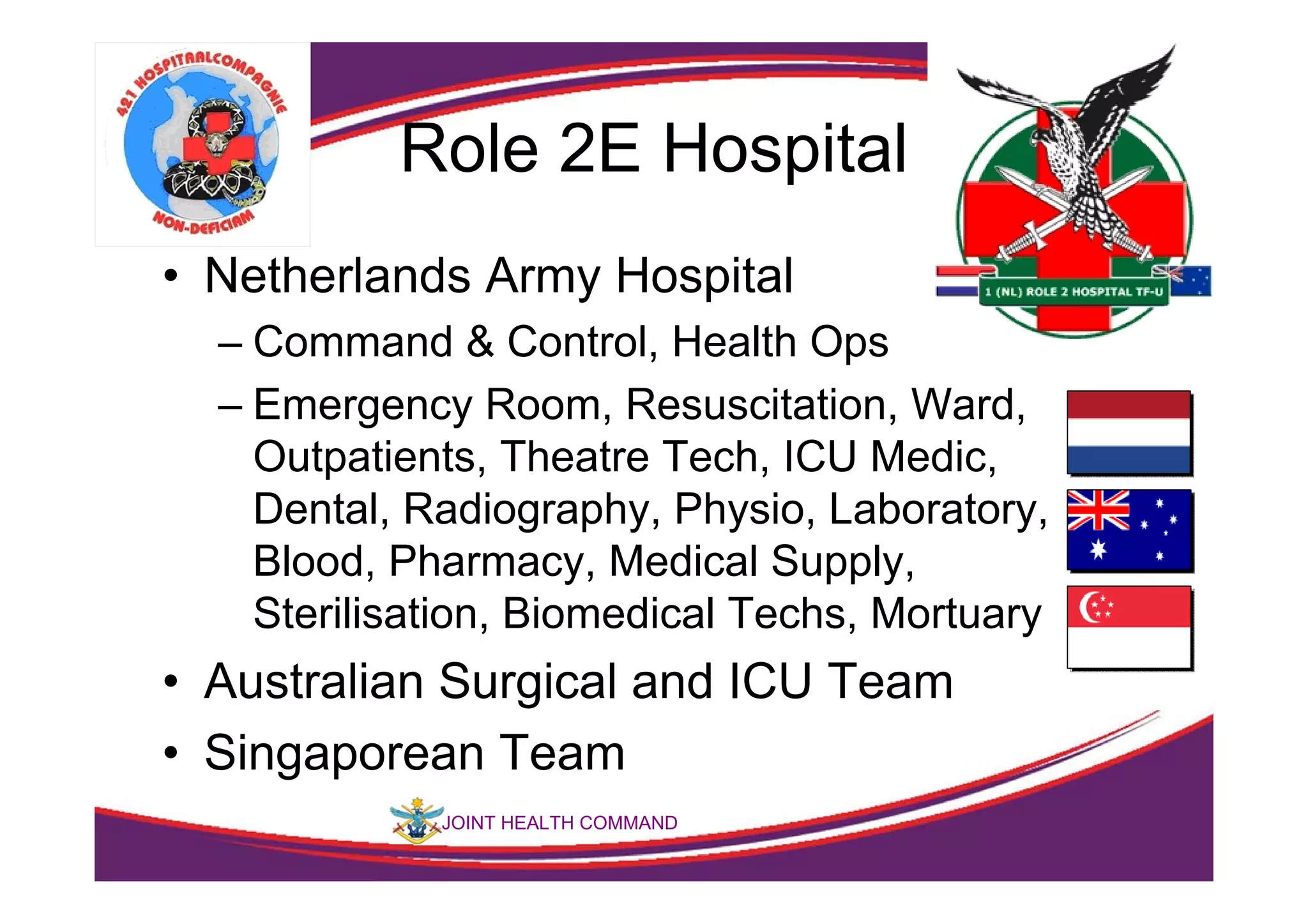 421 HOSPITAALCOMPAGNIE
NON-DEFICIAM

Role 2E Hospital

1 (NL) ROLE 2 HOSPITAL TF-U

• Netherlands Army Hospital
– Command & Control, Health Ops
– Emergency Room, Resuscitation, Ward, Outpatients, Theatre Tech, ICU Medic, Dental, Radiography, Physio, Laboratory, Blood, Pharmacy, Medical Supply, Sterilisation, Biomedical Techs, Mortuary
• Australian Surgical and ICU Team
• Singaporean Team

JOINT HEALTH COMMAND